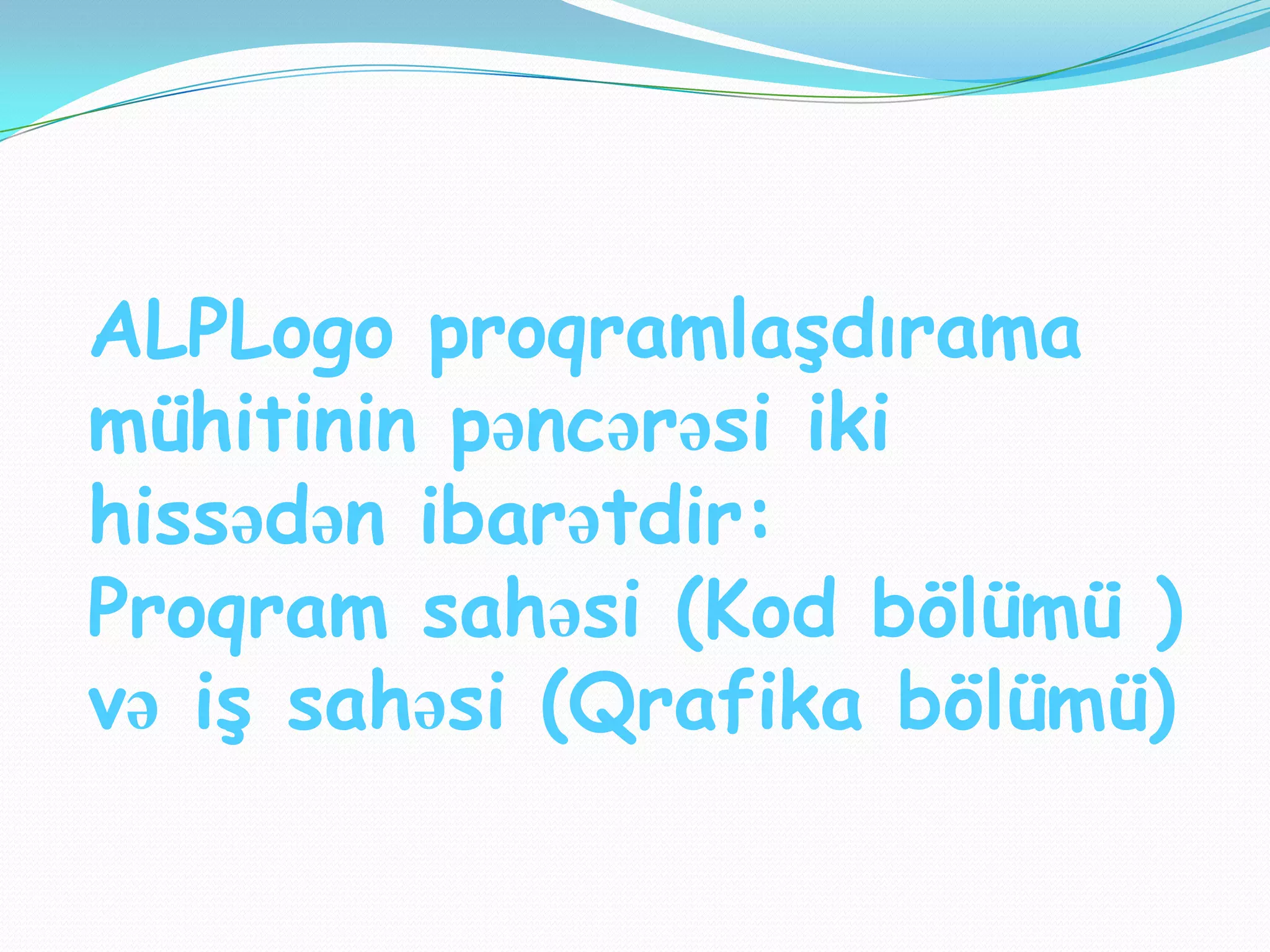 ALPLogo proqramlaşdırama mühitinin pəncərəsi iki hissədən ibarətdir:
Proqram sahəsi (Kod bölümü ) və iş sahəsi (Qrafika bölümü)